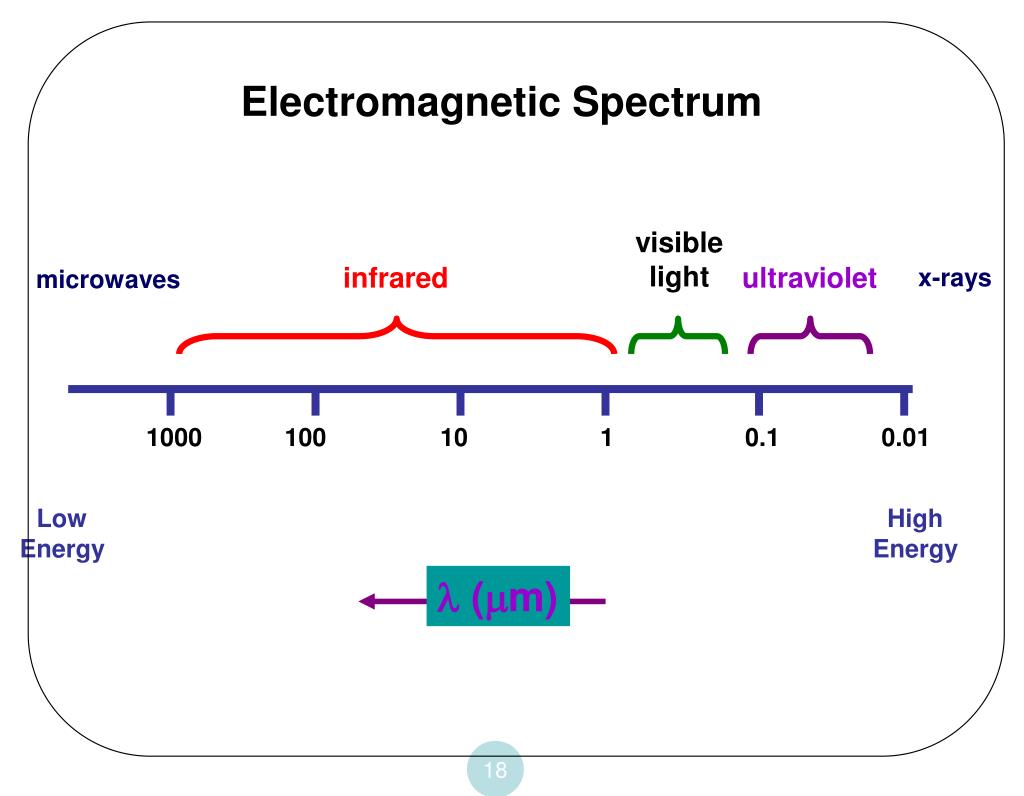 Electromagnetic Spectrum

microwaves

infrared

visible light

ultraviolet

x-rays

1000

100

10

1

0.1

0.01

Low Energy

High Energy

$\lambda$ ($\mu$m)

18